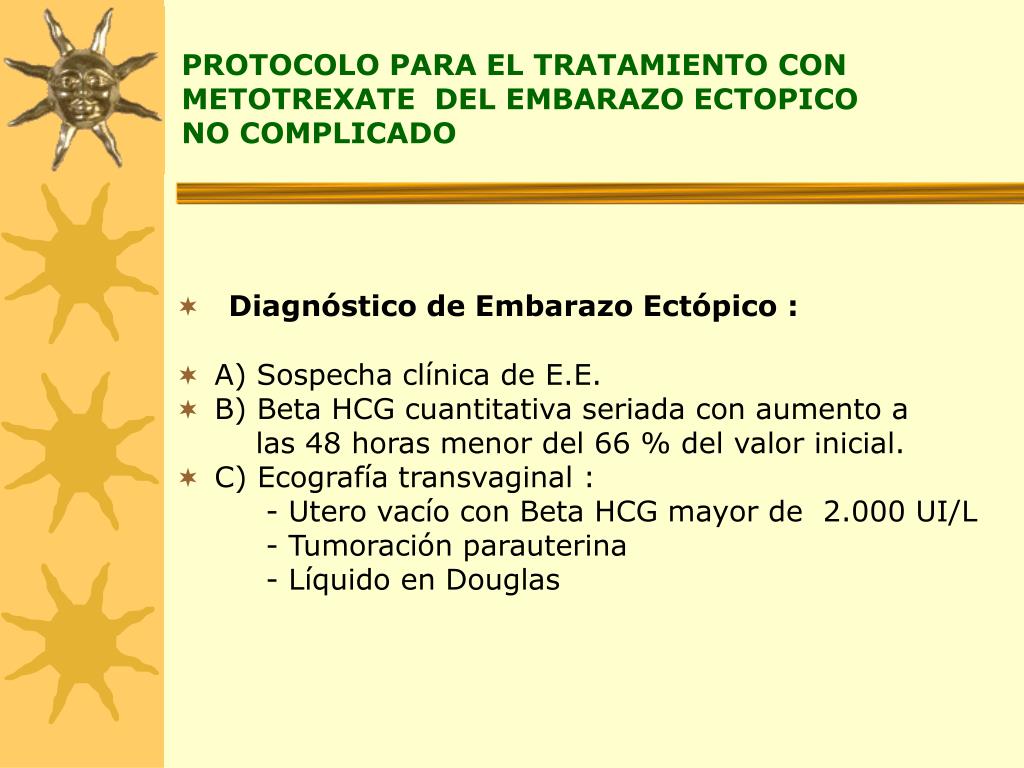 PROTOCOLO PARA EL TRATAMIENTO CON METOTREXATE DEL EMBARAZO ECTOPICO NO COMPLICADO

Diagnóstico de Embarazo Ectópico :

A) Sospecha clínica de E.E.
B) Beta HCG cuantitativa seriada con aumento a las 48 horas menor del 66 % del valor inicial.
C) Ecografía transvaginal :
- Utero vacío con Beta HCG mayor de 2.000 UI/L
- Tumoración parauterina
- Líquido en Douglas